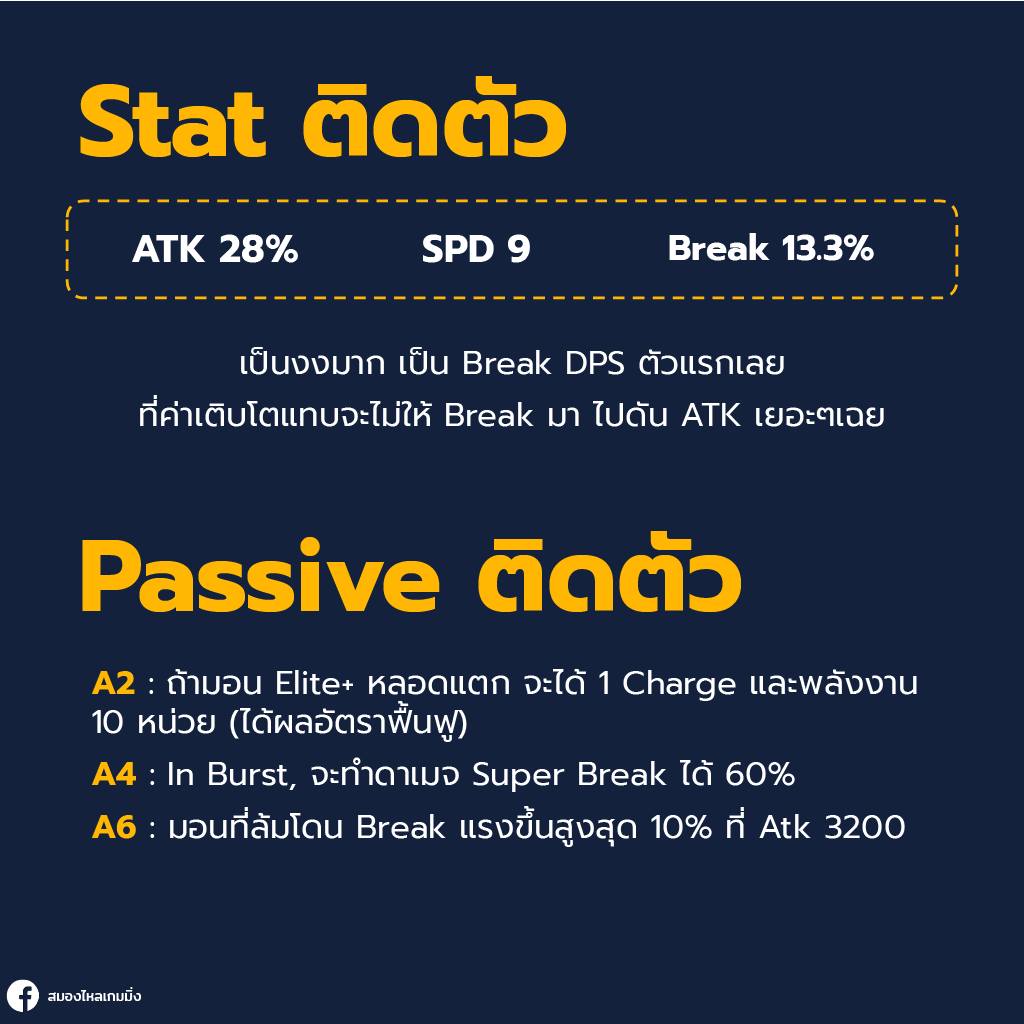 Stat ติดตัว

ATK 28%

SPD 9

Break 13.3%

เป็นงงมาก เป็น Break DPS ตัวแรกเลย
ที่ค่าเติบโตแทบจะไม่ให้ Break มา ไปดัน ATK เยอะๆเฉย

Passive ติดตัว

A2 : ถ้ามอน Elite+ หลอดแตก จะได้ 1 Charge และพลังงาน 10 หน่วย (ได้ผลอัตราฟื้นฟู)

A4 : In Burst, จะทำดาเมจ Super Break ได้ 60%

A6 : มอนที่ล้มโดน Break แรงขึ้นสูงสุด 10% ที่ Atk 3200

สมองไหลเกมมิ่ง